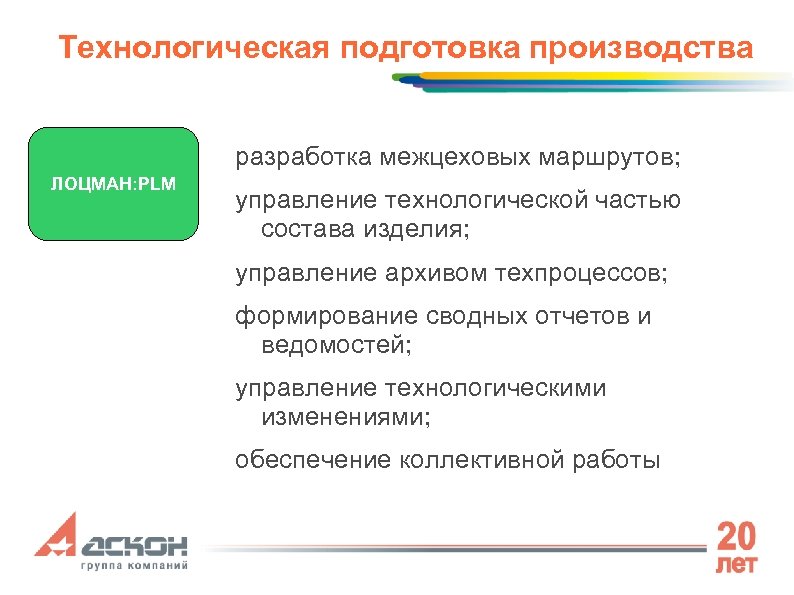 Технологическая подготовка производства

ЛОЦМАН:PLM

разработка межцеховых маршрутов;

управление технологической частью состава изделия;

управление архивом техпроцессов;

формирование сводных отчетов и ведомостей;

управление технологическими изменениями;

обеспечение коллективной работы

АСКОН
группа компаний

20 лет